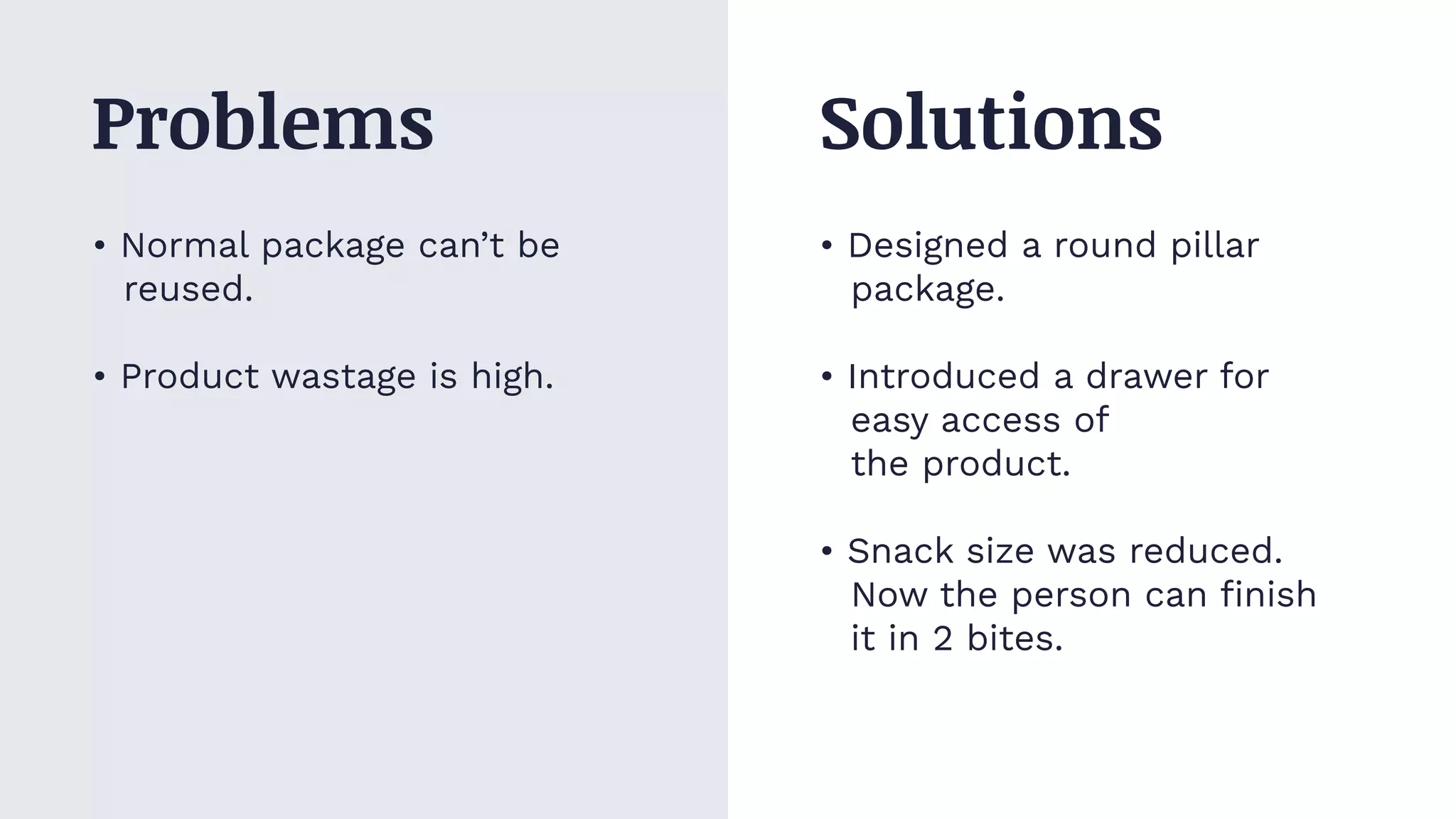 Problems

• Normal package can’t be reused.

• Product wastage is high.

Solutions

• Designed a round pillar package.

• Introduced a drawer for easy access of the product.

• Snack size was reduced. Now the person can finish it in 2 bites.